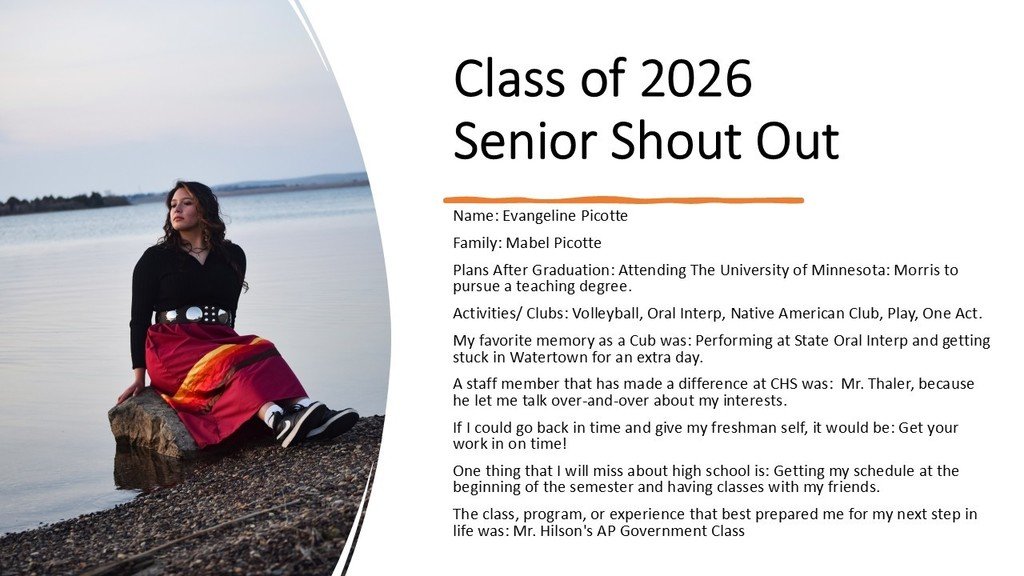 Class of 2026
Senior Shout Out

Name: Evangeline Picotte

Family: Mabel Picotte

Plans After Graduation: Attending The University of Minnesota: Morris to pursue a teaching degree.

Activities/ Clubs: Volleyball, Oral Interp, Native American Club, Play, One Act.

My favorite memory as a Cub was: Performing at State Oral Interp and getting stuck in Watertown for an extra day.

A staff member that has made a difference at CHS was: Mr. Thaler, because he let me talk over-and-over about my interests.

If I could go back in time and give my freshman self, it would be: Get your work in on time!

One thing that I will miss about high school is: Getting my schedule at the beginning of the semester and having classes with my friends.

The class, program, or experience that best prepared me for my next step in life was: Mr. Hilson's AP Government Class